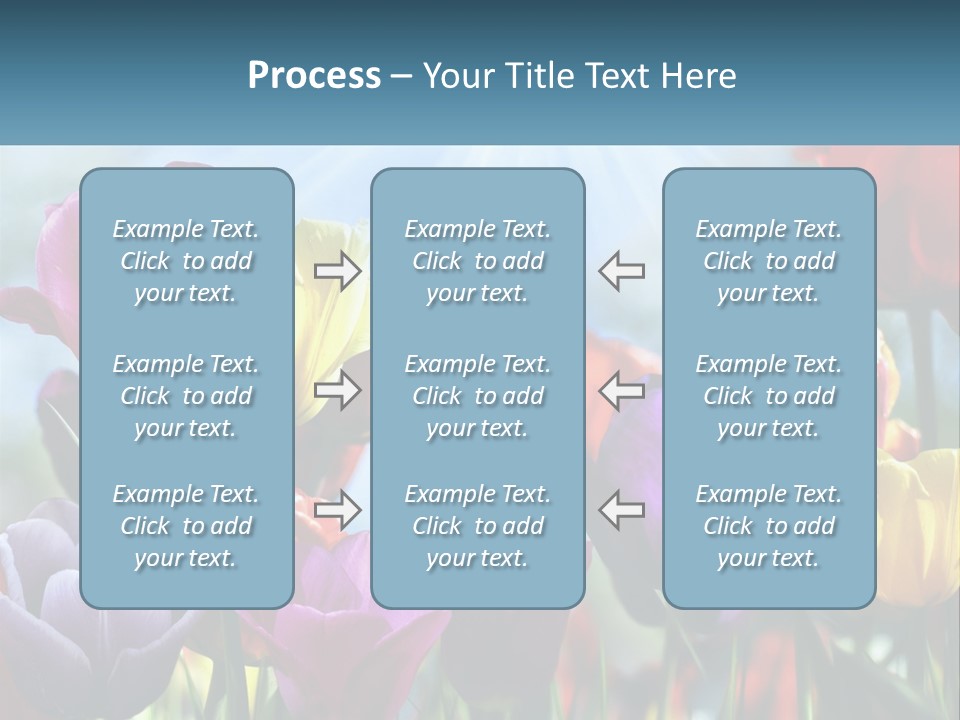 Process – Your Title Text Here

Example Text. Click to add your text.

Example Text. Click to add your text.

Example Text. Click to add your text.

Example Text. Click to add your text.

Example Text. Click to add your text.

Example Text. Click to add your text.

Example Text. Click to add your text.

Example Text. Click to add your text.

Example Text. Click to add your text.